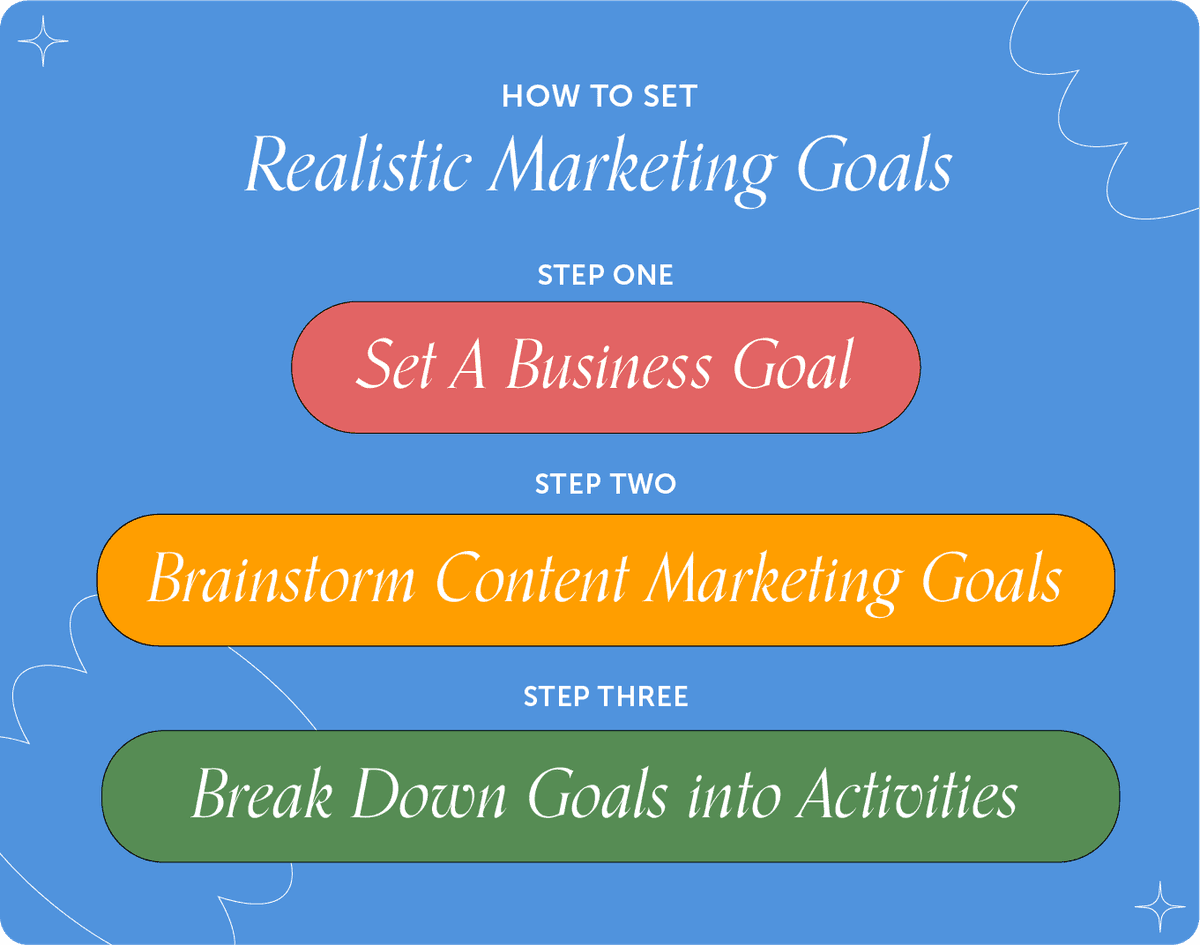 HOW TO SET
Realistic Marketing Goals

STEP ONE
Set A Business Goal

STEP TWO
Brainstorm Content Marketing Goals

STEP THREE
Break Down Goals into Activities